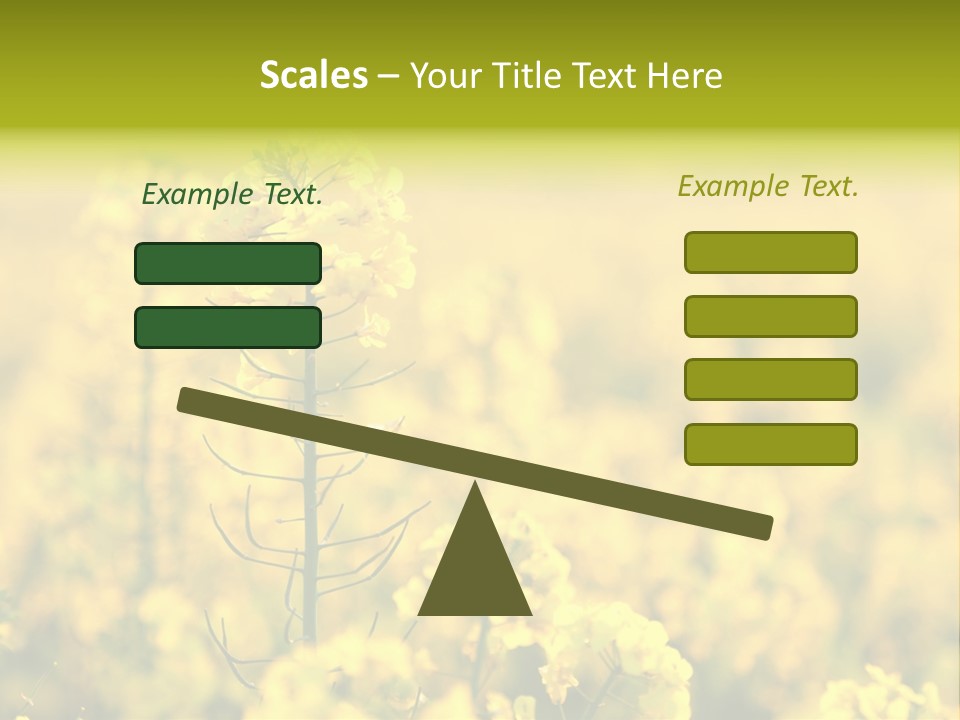 Scales – Your Title Text Here

Example Text.

Example Text.